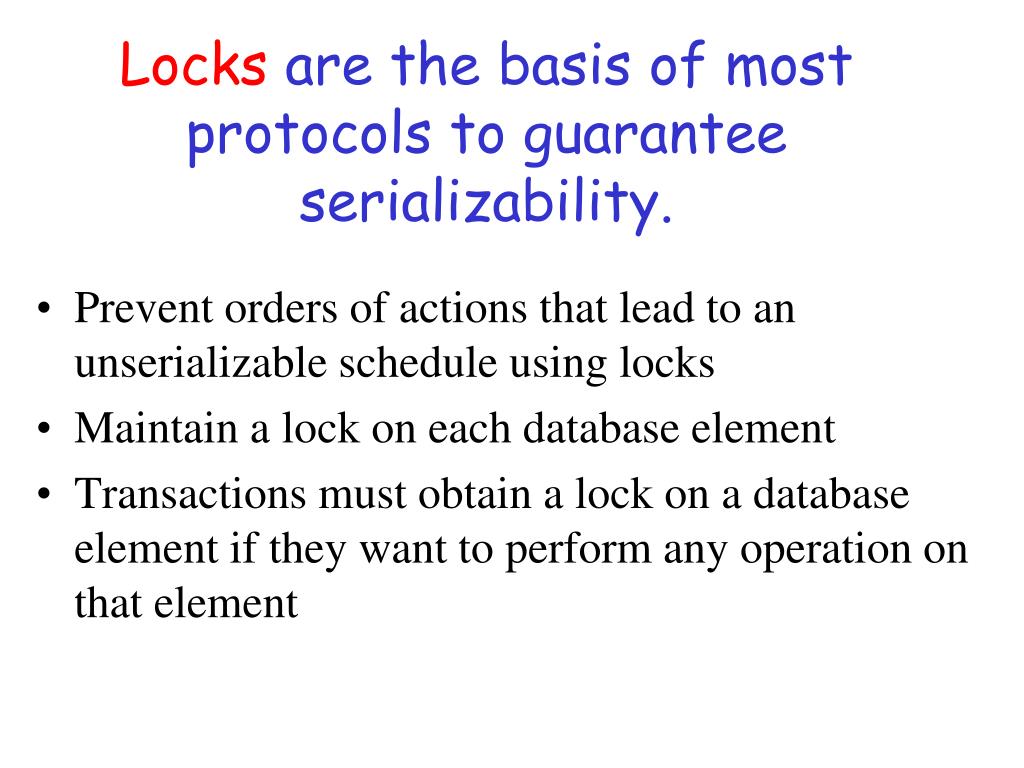 Locks are the basis of most protocols to guarantee serializability.

• Prevent orders of actions that lead to an unserializable schedule using locks
• Maintain a lock on each database element
• Transactions must obtain a lock on a database element if they want to perform any operation on that element